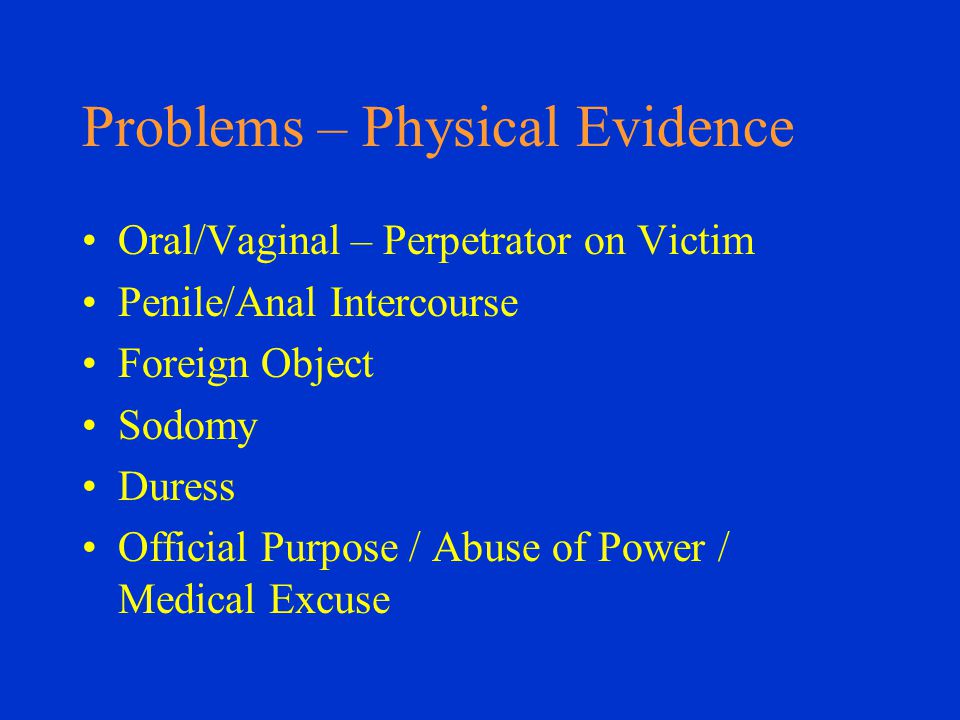 Problems – Physical Evidence

• Oral/Vaginal – Perpetrator on Victim
• Penile/Anal Intercourse
• Foreign Object
• Sodomy
• Duress
• Official Purpose / Abuse of Power / Medical Excuse